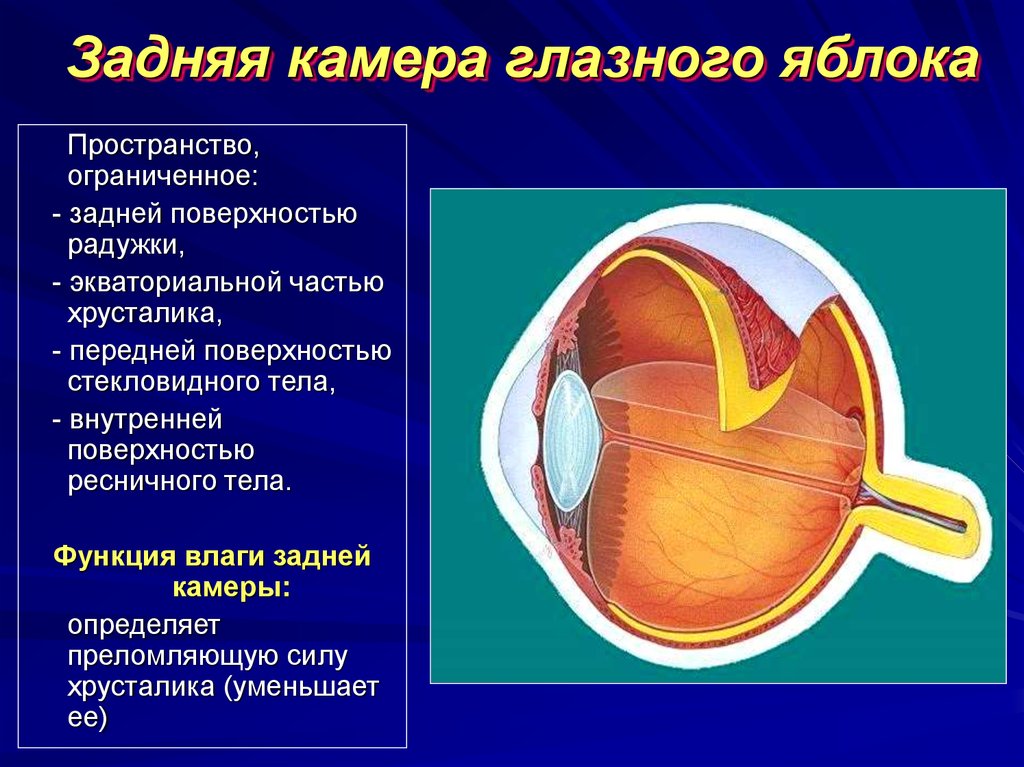 Задняя камера глазного яблока

Пространство, ограниченное:

- задней поверхностью радужки,

- экваториальной частью хрусталика,

- передней поверхностью стекловидного тела,

- внутренней поверхностью ресничного тела.

Функция влаги задней камеры:

определяет преломляющую силу хрусталика (уменьшает ее)